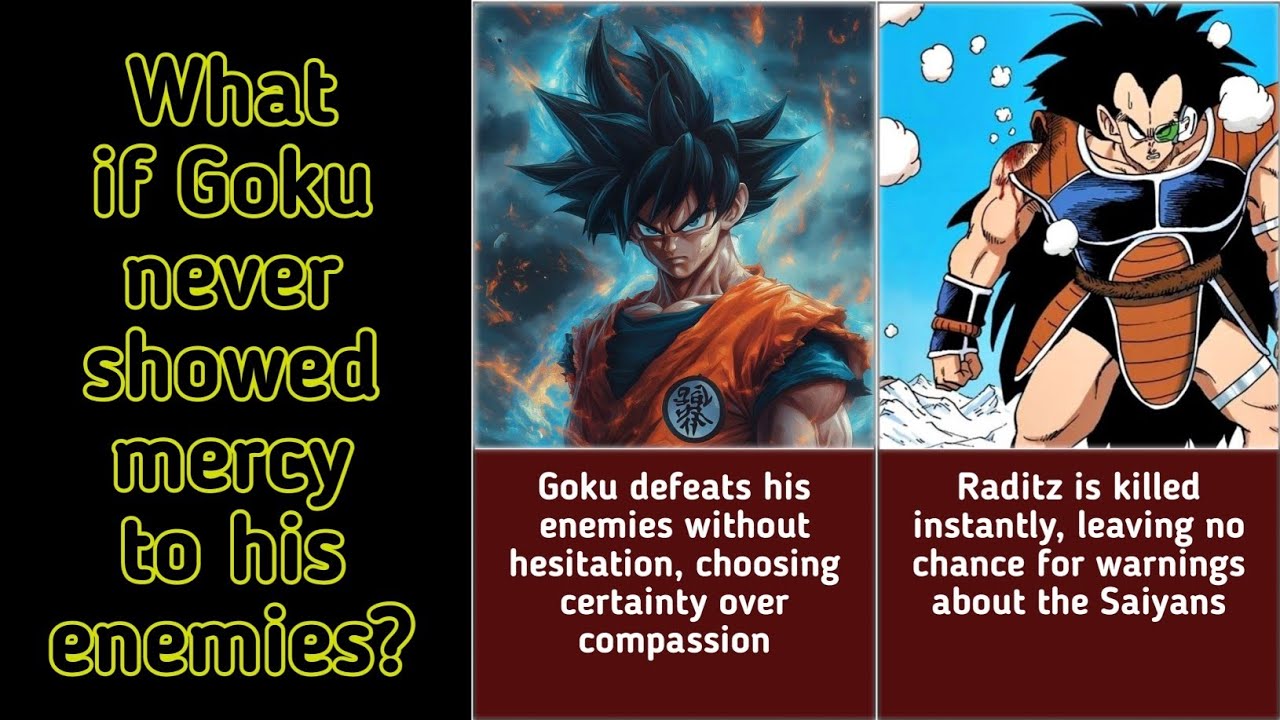 What if Goku never showed mercy to his enemies?

Goku defeats his enemies without hesitation, choosing certainty over compassion

Raditz is killed instantly, leaving no chance for warnings about the Saiyans